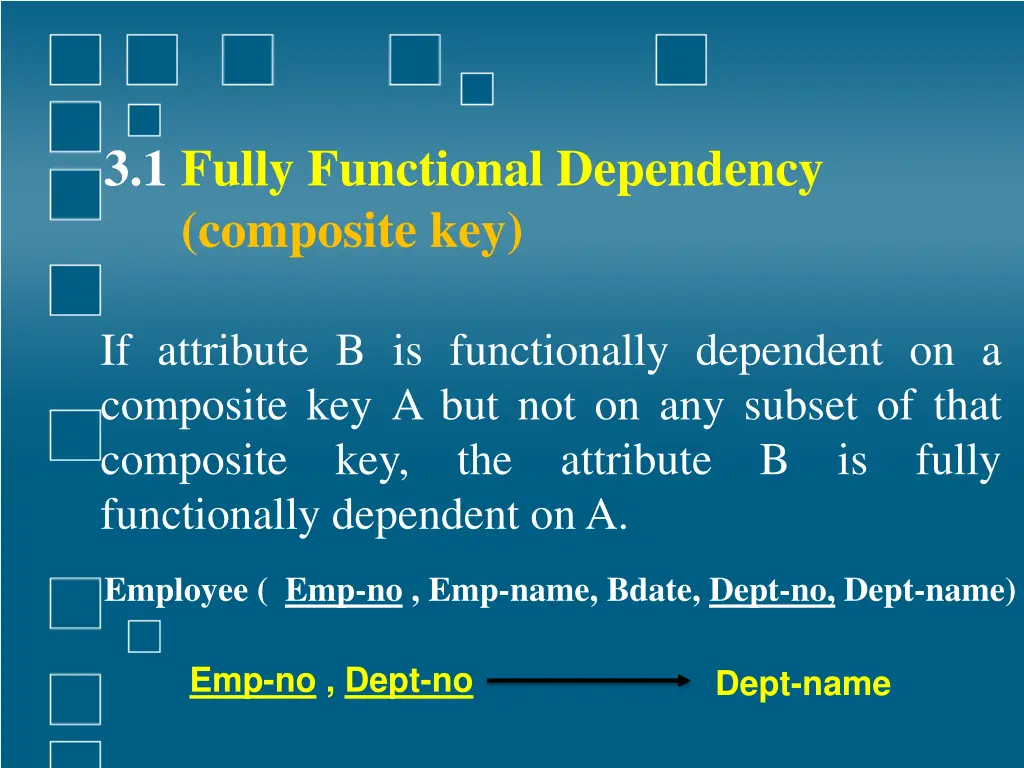 3.1 Fully Functional Dependency (composite key)

If attribute B is functionally dependent on a composite key A but not on any subset of that composite key, the attribute B is fully functionally dependent on A.

Employee ( Emp-no , Emp-name, Bdate, Dept-no, Dept-name)

Emp-no , Dept-no $\rightarrow$ Dept-name